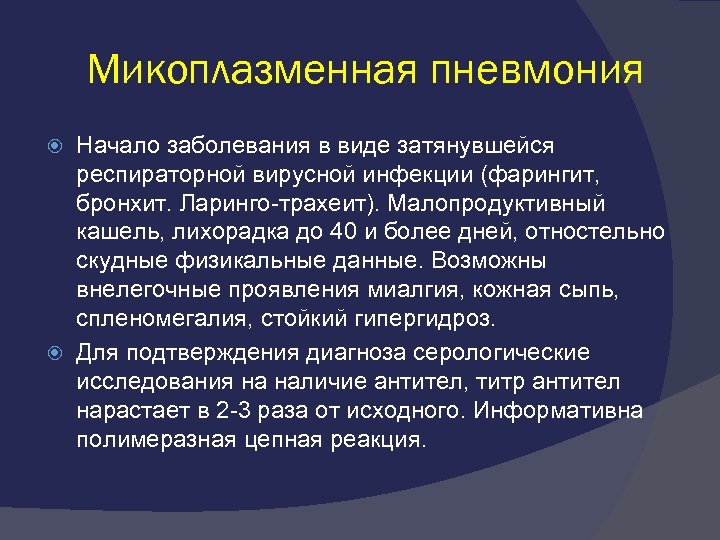 Микоплазменная пневмония

Начало заболевания в виде затянувшейся респираторной вирусной инфекции (фарингит, бронхит. Ларинго-трахеит). Малопродуктивный кашель, лихорадка до 40 и более дней, отностельно скудные физикальные данные. Возможны внелегочные проявления миалгия, кожная сыпь, спленомегалия, стойкий гипергидроз.

Для подтверждения диагноза серологические исследования на наличие антител, титр антител нарастает в 2-3 раза от исходного. Информативна полимеразная цепная реакция.